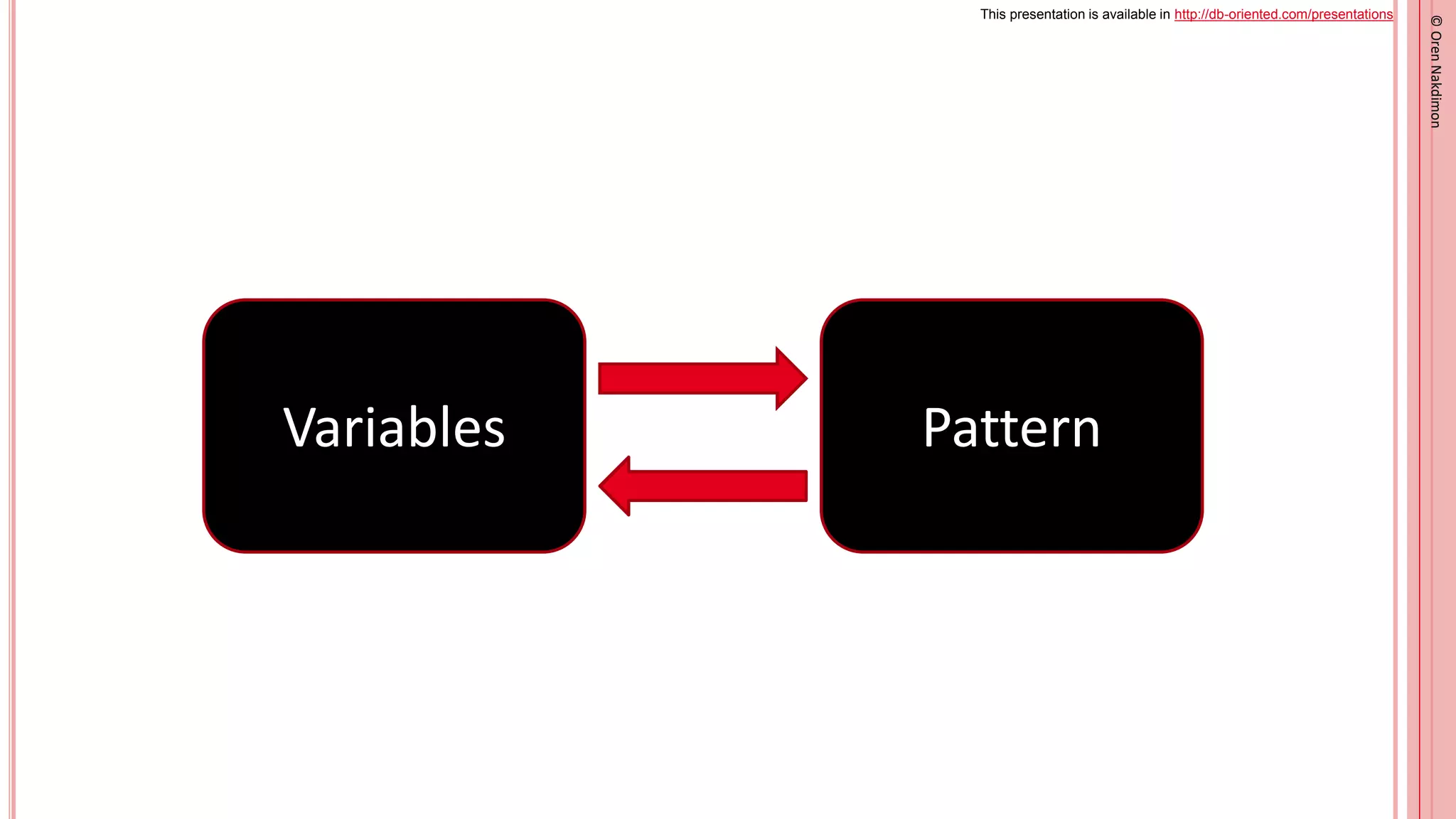 This presentation is available in http://db-oriented.com/presentations

© Oren Nakdimon

Variables

Pattern